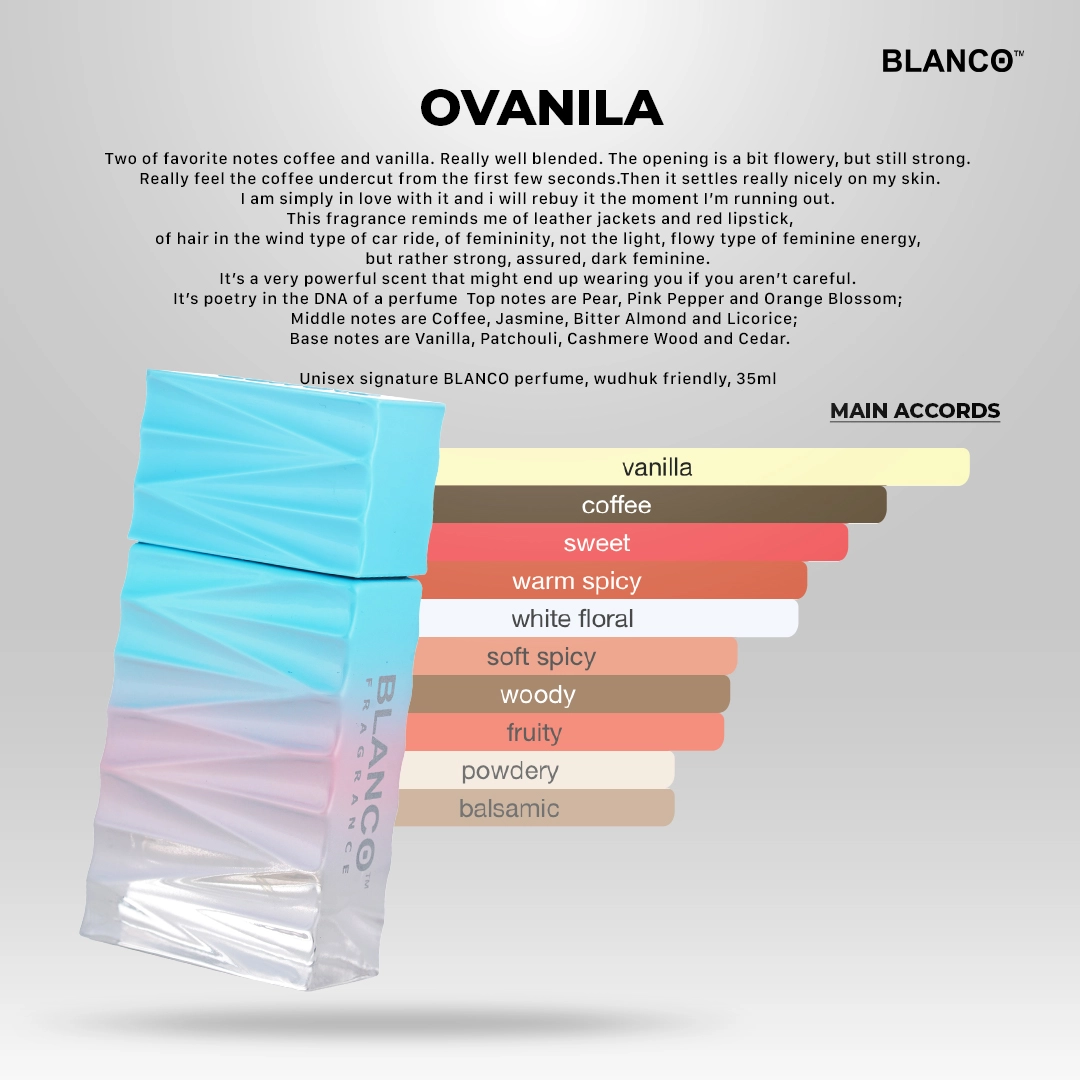 BLANCO™

OVANILA

Two of favorite notes coffee and vanilla. Really well blended. The opening is a bit flowery, but still strong. Really feel the coffee undercut from the first few seconds.Then it settles really nicely on my skin. I am simply in love with it and i will rebuy it the moment I'm running out. This fragrance reminds me of leather jackets and red lipstick, of hair in the wind type of car ride, of femininity, not the light, flowy type of feminine energy, but rather strong, assured, dark feminine. It's a very powerful scent that might end up wearing you if you aren't careful. It's poetry in the DNA of a perfume Top notes are Pear, Pink Pepper and Orange Blossom; Middle notes are Coffee, Jasmine, Bitter Almond and Licorice; Base notes are Vanilla, Patchouli, Cashmere Wood and Cedar.

Unisex signature BLANCO perfume, wudhuk friendly, 35ml

MAIN ACCORDS

vanilla
coffee
sweet
warm spicy
white floral
soft spicy
woody
fruity
powdery
balsamic

BLANCO™ FRAGRANCE